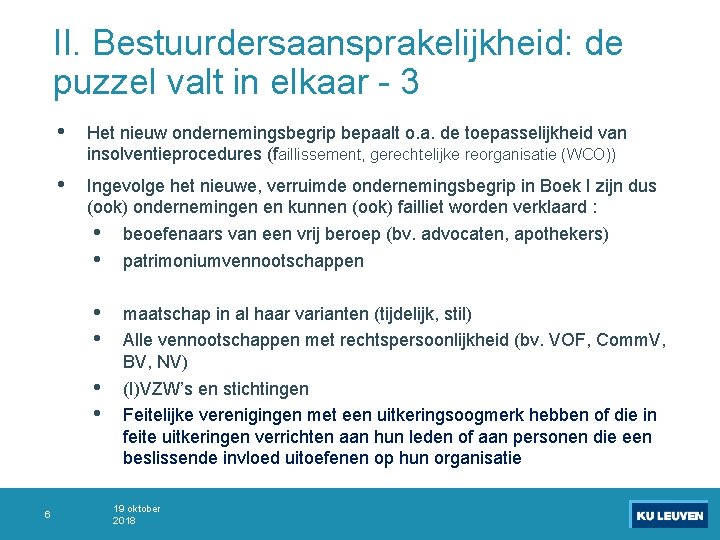 II. Bestuurdersaansprakelijkheid: de puzzel valt in elkaar - 3

• Het nieuw ondernemingsbegrip bepaalt o.a. de toepasselijkheid van insolventieprocedures (faillissement, gerechtelijke reorganisatie (WCO))

• Ingevolge het nieuwe, verruimde ondernemingsbegrip in Boek I zijn dus (ook) ondernemingen en kunnen (ook) failliet worden verklaard :

• beoefenaars van een vrij beroep (bv. advocaten, apothekers)
• patrimoniumvennootschappen

• maatschap in al haar varianten (tijdelijk, stil)
• Alle vennootschappen met rechtspersoonlijkheid (bv. VOF, CommV, BV, NV)
• (I)VZW's en stichtingen
• Feitelijke verenigingen met een uitkeringsoogmerk hebben of die in feite uitkeringen verrichten aan hun leden of aan personen die een beslissende invloed uitoefenen op hun organisatie

6

19 oktober 2018

KU LEUVEN